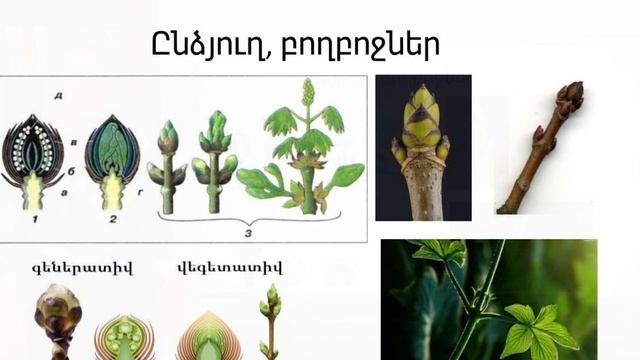 Ընձյուղ, բողբոջներ

д

в

б

а

г

1

2

3

գեներատիվ

վեգետատիվ